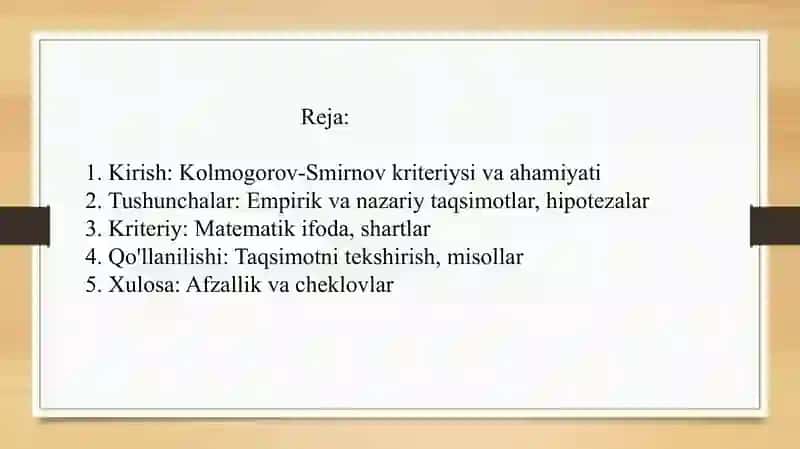 Reja:

1. Kirish: Kolmogorov-Smirnov kriteriysi va ahamiyati
2. Tushunchalar: Empirik va nazariy taqsimotlar, hipotezalar
3. Kriteriy: Matematik ifoda, shartlar
4. Qo'llanilishi: Taqsimotni tekshirish, misollar
5. Xulosa: Afzallik va cheklovlar